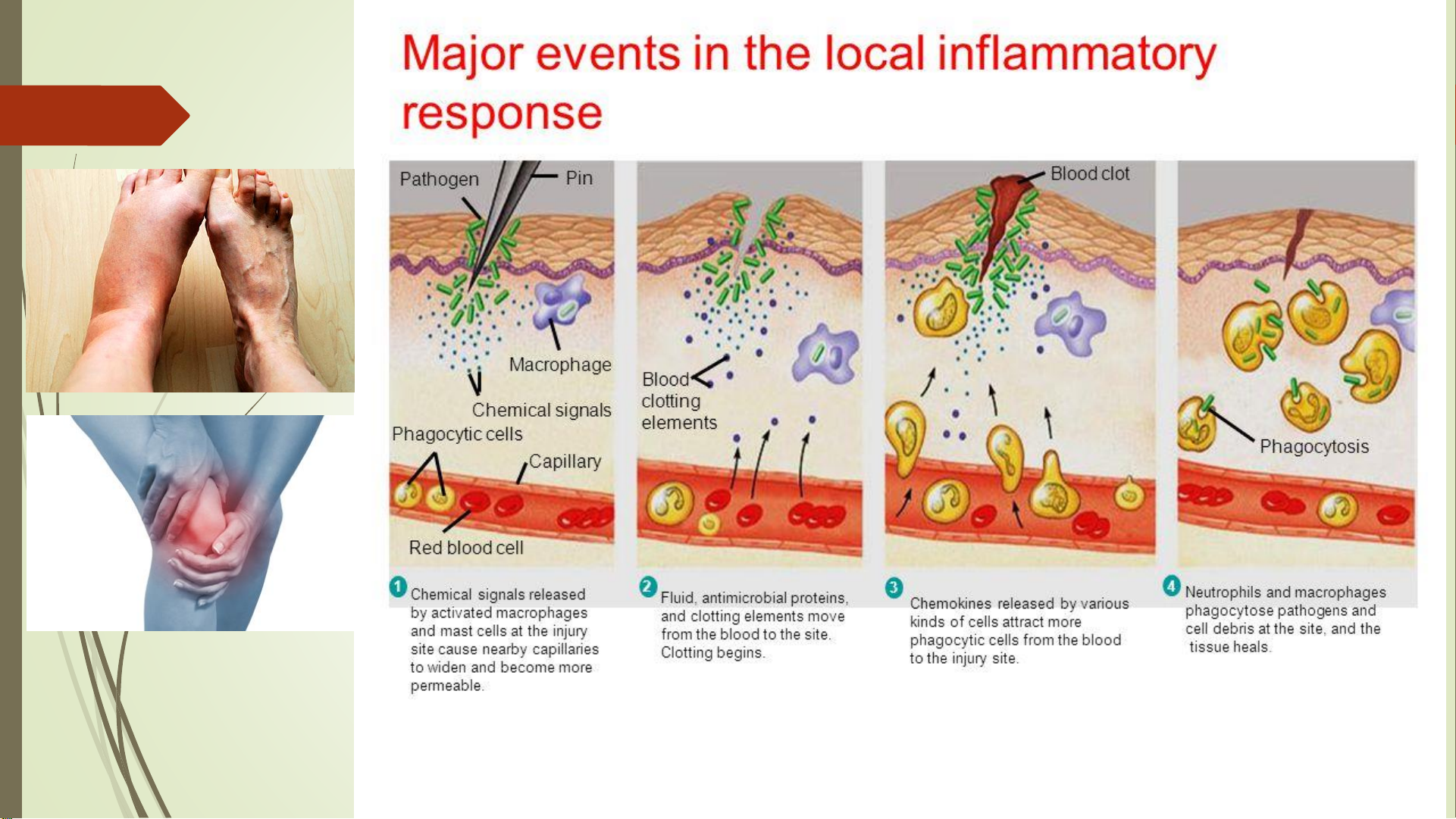 Major events in the local inflammatory response

Pathogen

Pin

Macrophage

Chemical signals

Phagocytic cells

Capillary

Red blood cell

Blood clotting elements

Blood clot

Phagocytosis

1 Chemical signals released by activated macrophages and mast cells at the injury site cause nearby capillaries to widen and become more permeable.

2 Fluid, antimicrobial proteins, and clotting elements move from the blood to the site. Clotting begins.

3 Chemokines released by various kinds of cells attract more phagocytic cells from the blood to the injury site.

4 Neutrophils and macrophages phagocytose pathogens and cell debris at the site, and the tissue heals.